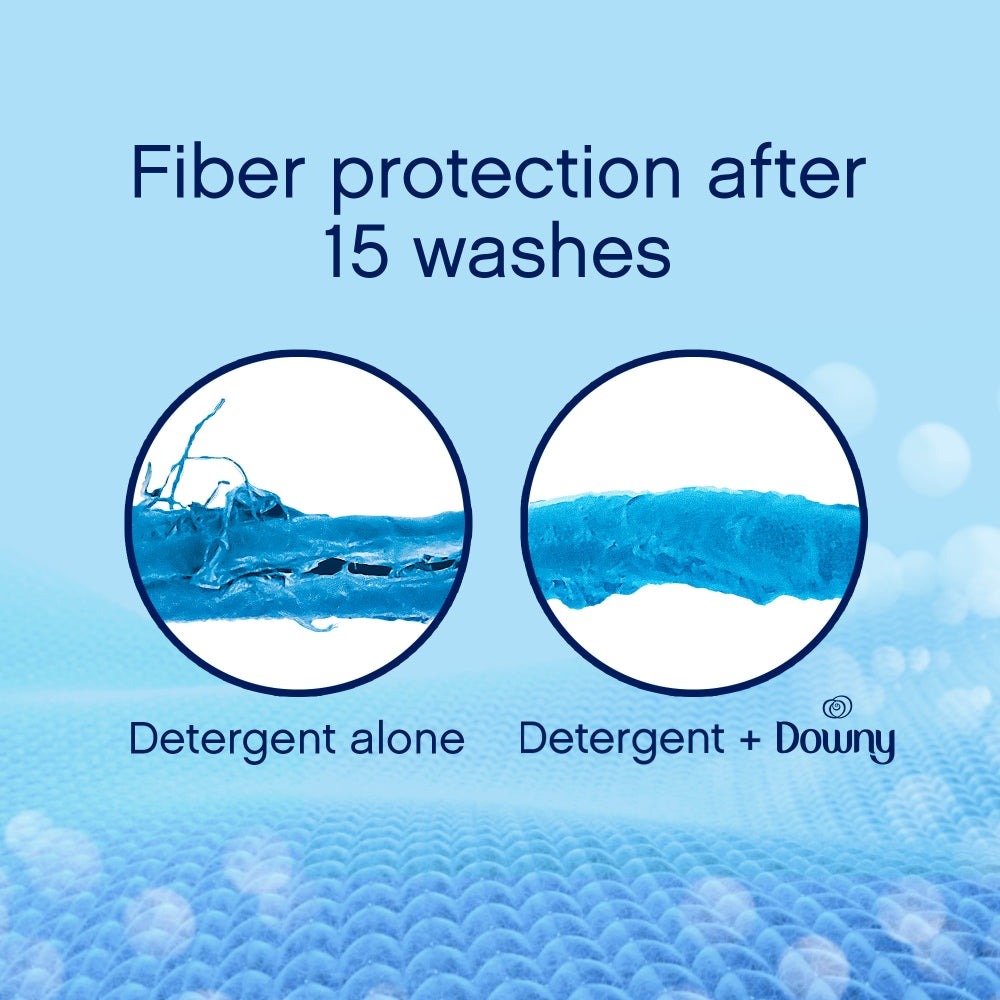 Fiber protection after 15 washes

Detergent alone

Detergent + Downy